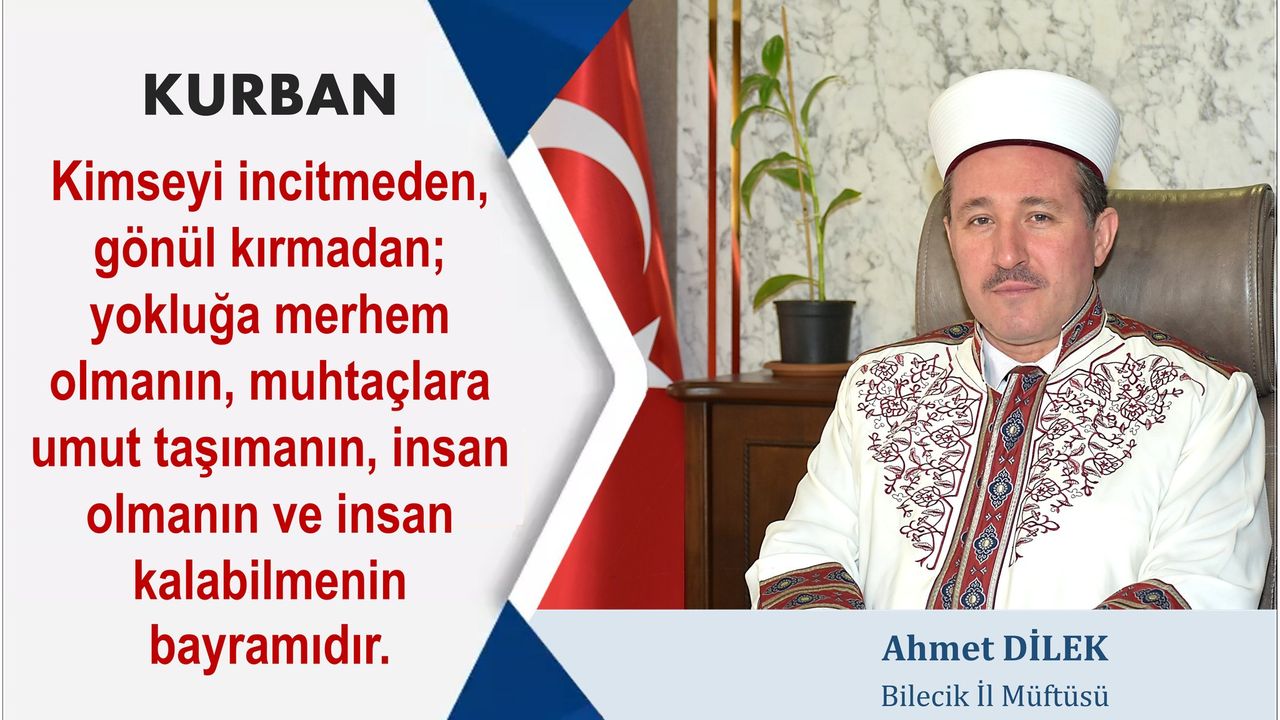 KURBAN

Kimseyi incitmeden, gönül kırmadan; yokluğa merhem olmanın, muhtaçlara umut taşımanın, insan olmanın ve insan kalabilmenin bayramıdır.

Ahmet DİLEK
Bilecik İl Müftüsü